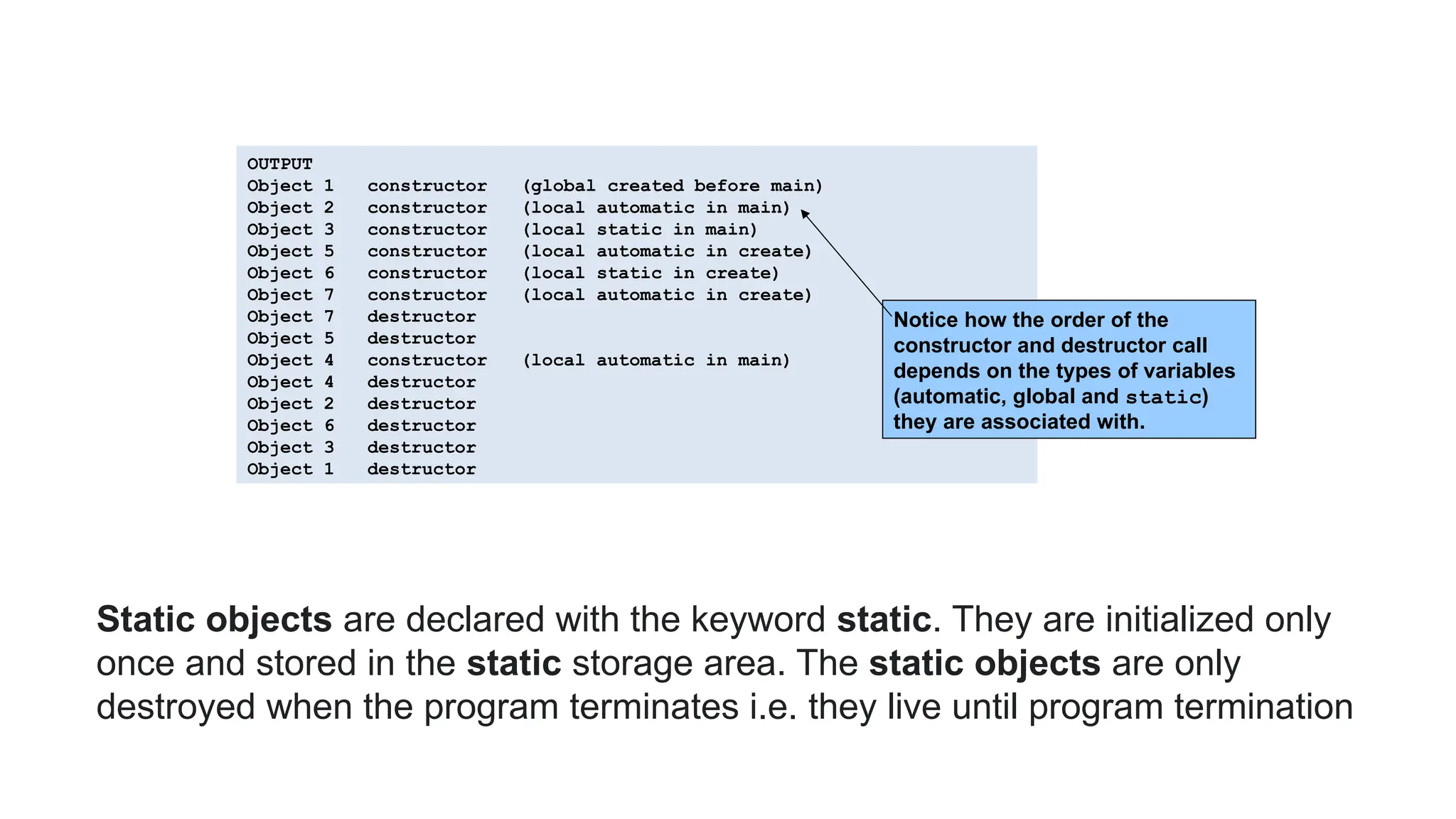 OUTPUT
Object 1   constructor   (global created before main)
Object 2   constructor   (local automatic in main)
Object 3   constructor   (local static in main)
Object 5   constructor   (local automatic in create)
Object 6   constructor   (local static in create)
Object 7   constructor   (local automatic in create)
Object 7   destructor
Object 5   destructor
Object 4   constructor   (local automatic in main)
Object 4   destructor
Object 2   destructor
Object 6   destructor
Object 3   destructor
Object 1   destructor

Notice how the order of the constructor and destructor call depends on the types of variables (automatic, global and static) they are associated with.

Static objects are declared with the keyword static. They are initialized only once and stored in the static storage area. The static objects are only destroyed when the program terminates i.e. they live until program termination